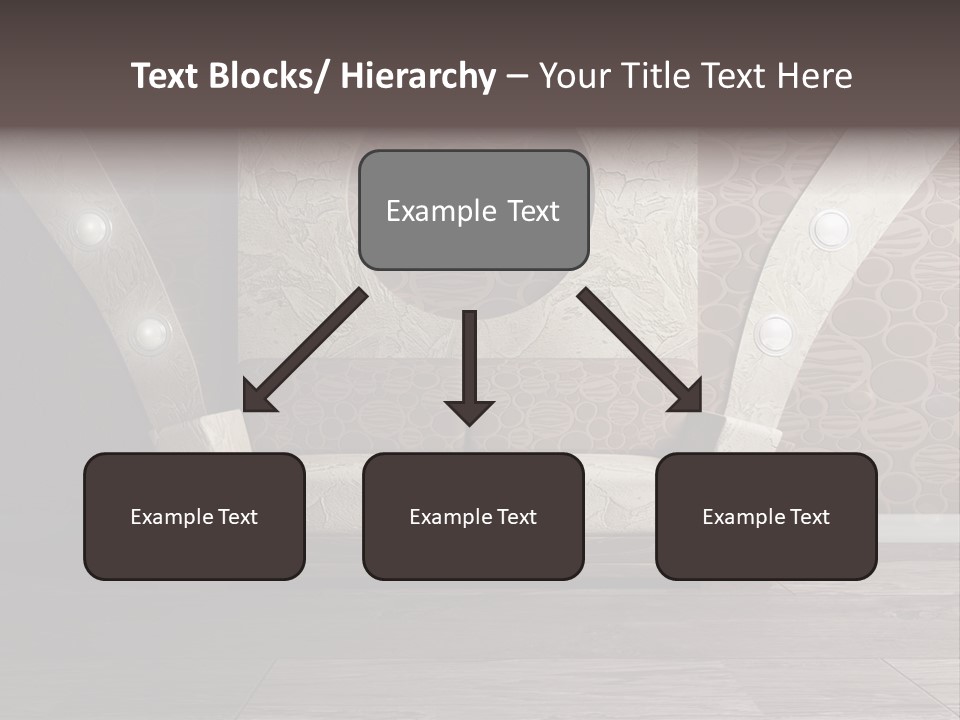 Text Blocks/ Hierarchy – Your Title Text Here

Example Text

Example Text

Example Text

Example Text